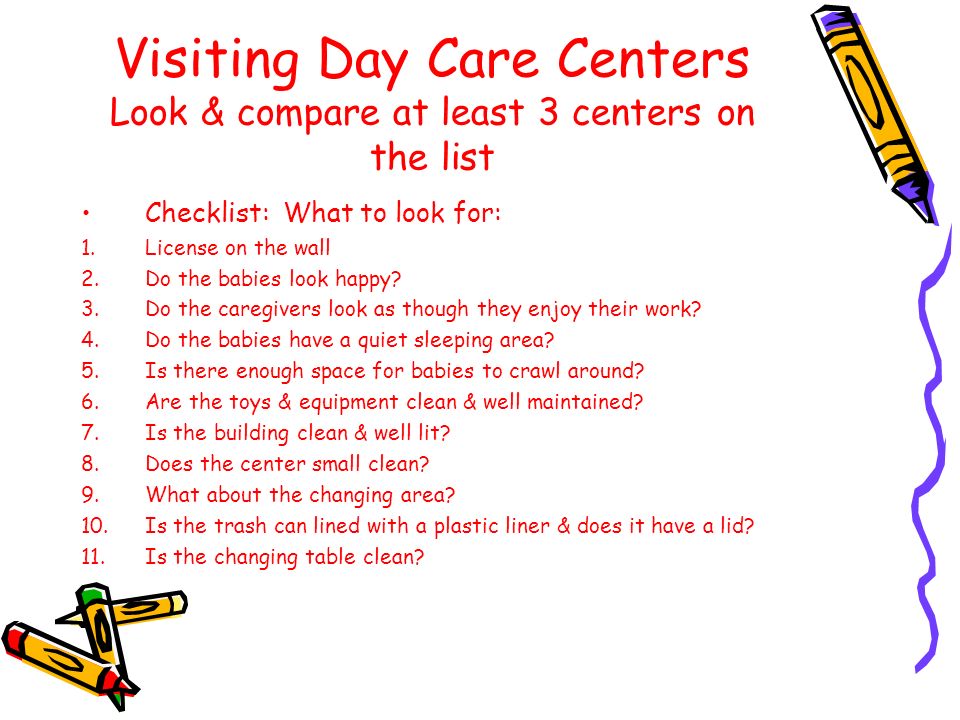 Visiting Day Care Centers
Look & compare at least 3 centers on the list

• Checklist: What to look for:
1. License on the wall
2. Do the babies look happy?
3. Do the caregivers look as though they enjoy their work?
4. Do the babies have a quiet sleeping area?
5. Is there enough space for babies to crawl around?
6. Are the toys & equipment clean & well maintained?
7. Is the building clean & well lit?
8. Does the center small clean?
9. What about the changing area?
10. Is the trash can lined with a plastic liner & does it have a lid?
11. Is the changing table clean?